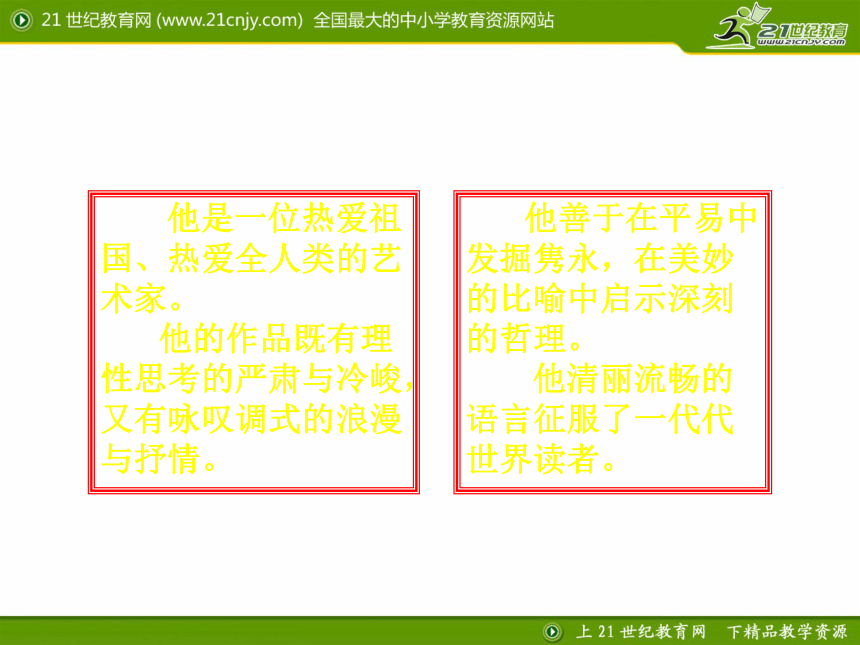 21 世纪教育网 (www.21cnjy.com) 全国最大的中小学教育资源网站

21世纪教育
www.21cnjy.com

他是一位热爱祖国、热爱全人类的艺术家。

他的作品既有理性思考的严肃与冷峻，又有咏叹调式的浪漫与抒情。

他善于在平易中发掘隽永，在美妙的比喻中启示深刻的哲理。

他清丽流畅的语言征服了一代代世界读者。

上 21 世纪教育网 下精品教学资源